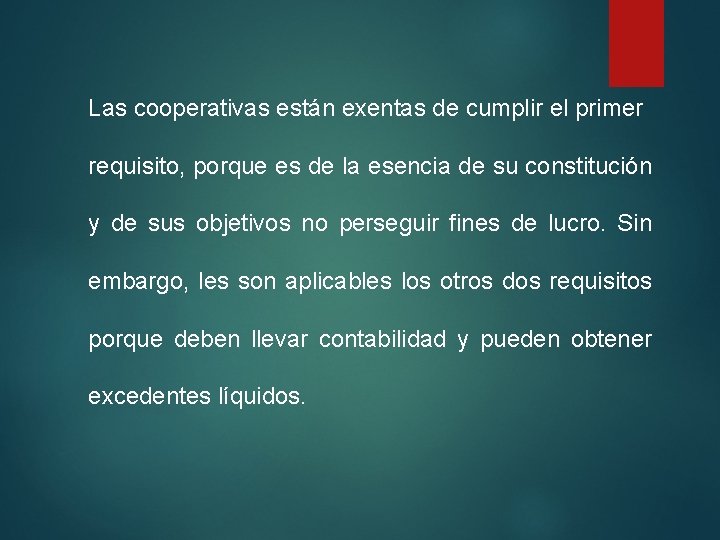 Las cooperativas están exentas de cumplir el primer requisito, porque es de la esencia de su constitución y de sus objetivos no perseguir fines de lucro. Sin embargo, les son aplicables los otros dos requisitos porque deben llevar contabilidad y pueden obtener excedentes líquidos.